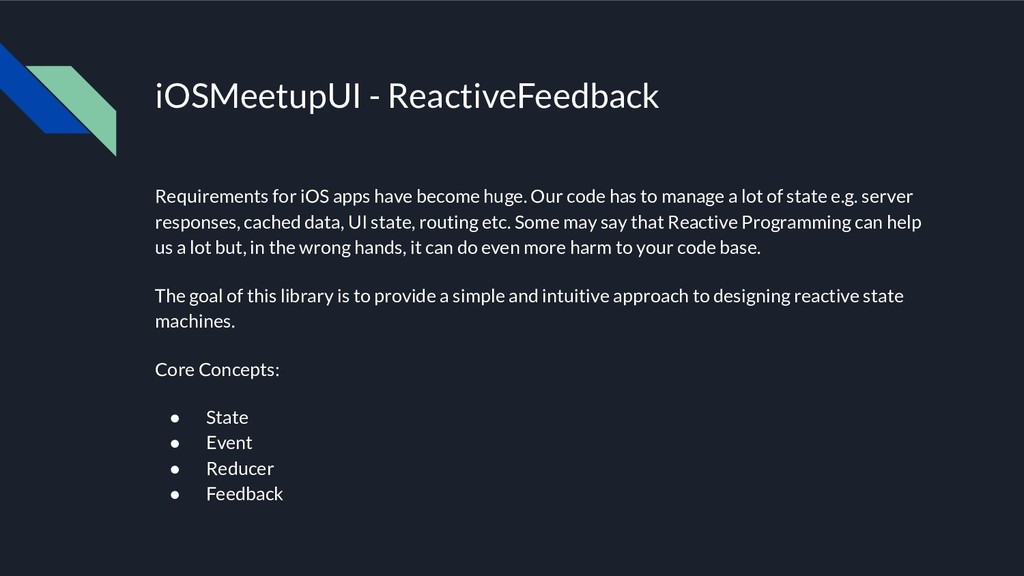 iOSMeetupUI - ReactiveFeedback

Requirements for iOS apps have become huge. Our code has to manage a lot of state e.g. server responses, cached data, UI state, routing etc. Some may say that Reactive Programming can help us a lot but, in the wrong hands, it can do even more harm to your code base.

The goal of this library is to provide a simple and intuitive approach to designing reactive state machines.

Core Concepts:

● State
● Event
● Reducer
● Feedback